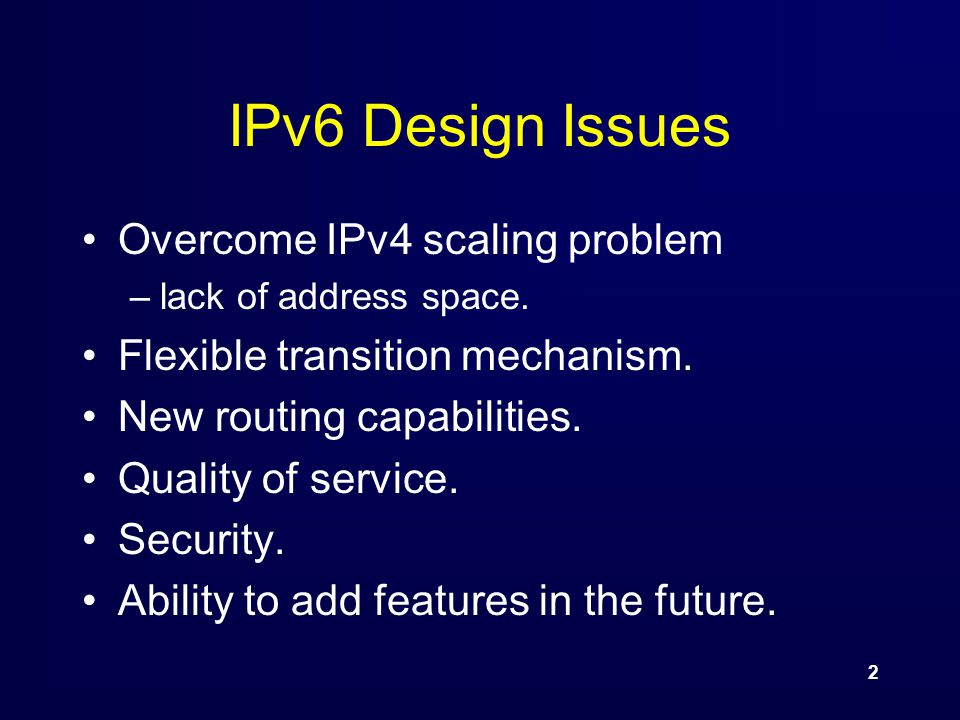 IPv6 Design Issues

• Overcome IPv4 scaling problem
– lack of address space.
• Flexible transition mechanism.
• New routing capabilities.
• Quality of service.
• Security.
• Ability to add features in the future.

2